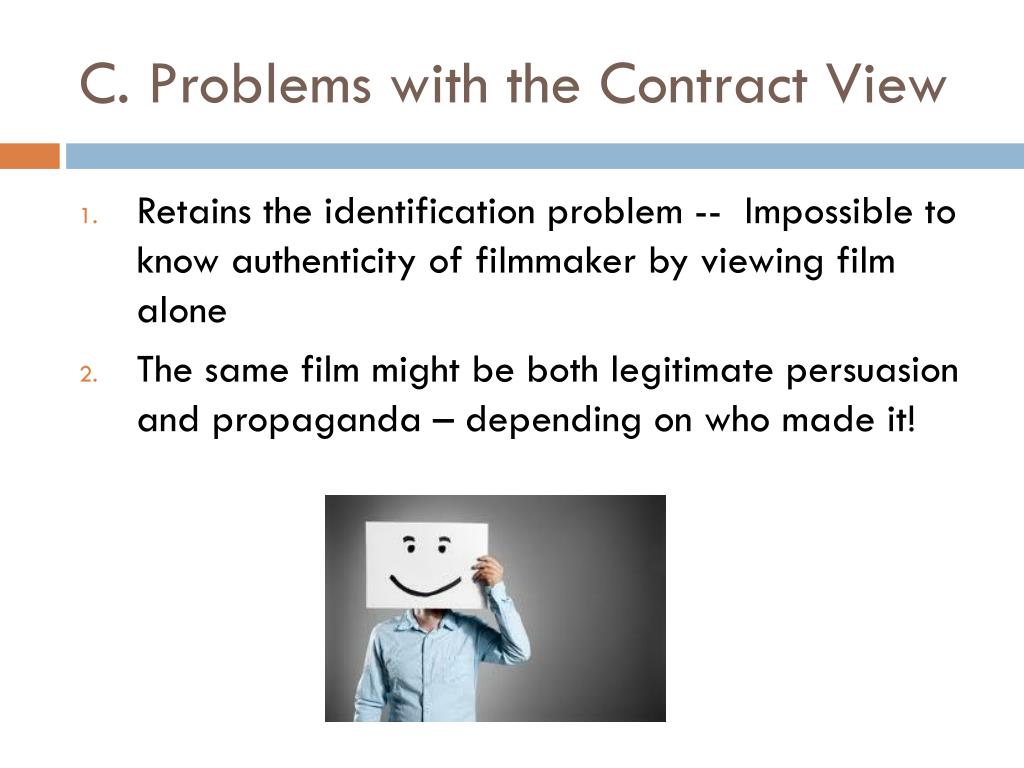 C. Problems with the Contract View

1. Retains the identification problem -- Impossible to know authenticity of filmmaker by viewing film alone
2. The same film might be both legitimate persuasion and propaganda – depending on who made it!